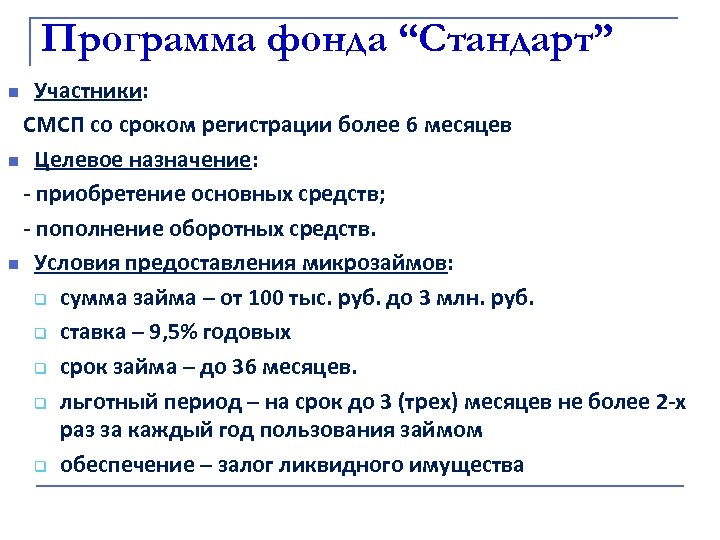 Программа фонда “Стандарт”

Участники:

СМСП со сроком регистрации более 6 месяцев

Целевое назначение:

- приобретение основных средств;

- пополнение оборотных средств.

Условия предоставления микрозаймов:

сумма займа – от 100 тыс. руб. до 3 млн. руб.

ставка – 9,5% годовых

срок займа – до 36 месяцев.

льготный период – на срок до 3 (трех) месяцев не более 2-х раз за каждый год пользования займом

обеспечение – залог ликвидного имущества